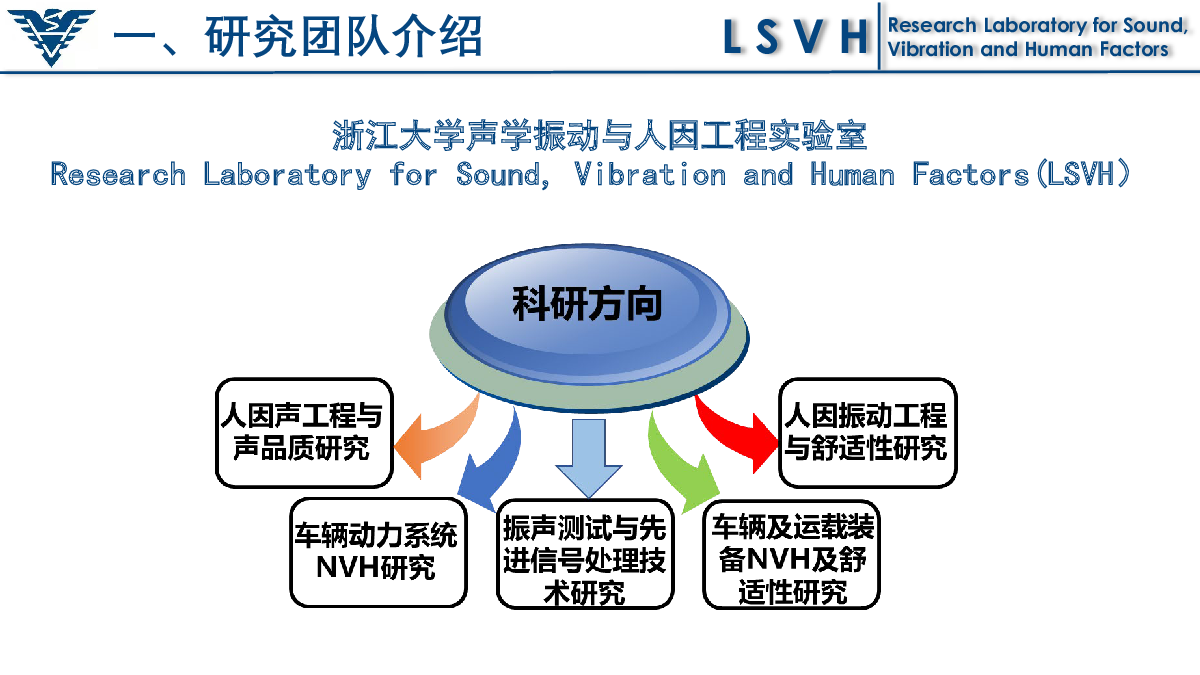 一、研究团队介绍

LSVH Research Laboratory for Sound, Vibration and Human Factors

浙江大学声学振动与人因工程实验室
Research Laboratory for Sound, Vibration and Human Factors(LSVH)

科研方向

人因声工程与声品质研究

车辆动力系统NVH研究

振声测试与先进信号处理技术研究

车辆及运载装备NVH及舒适性研究

人因振动工程与舒适性研究